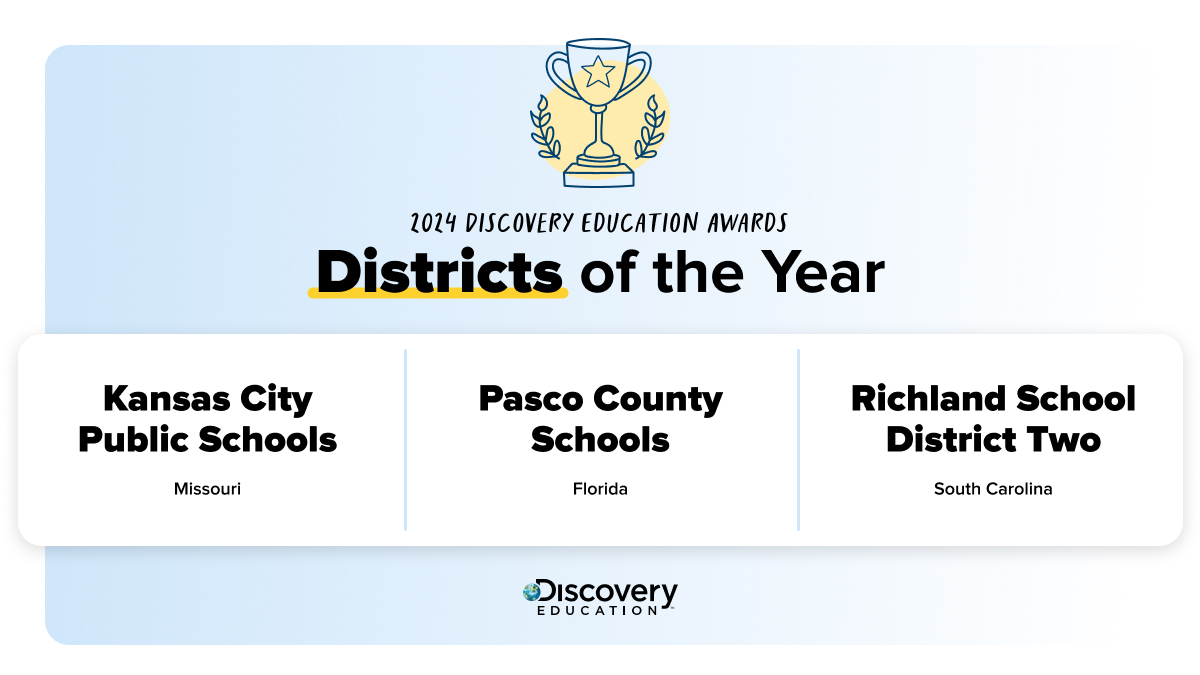 2024 DISCOVERY EDUCATION AWARDS
Districts of the Year

Kansas City Public Schools
Missouri

Pasco County Schools
Florida

Richland School District Two
South Carolina

Discovery
EDUCATION